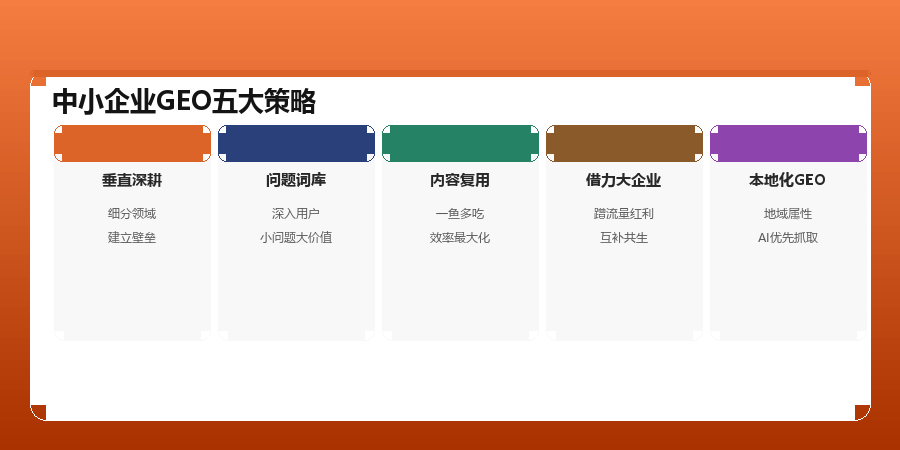 中小企业GEO五大策略

垂直深耕

细分领域

建立壁垒

问题词库

深入用户

小问题大价值

内容复用

一鱼多吃

效率最大化

借力大企业

蹭流量红利

互补共生

本地化GEO

地域属性

AI优先抓取